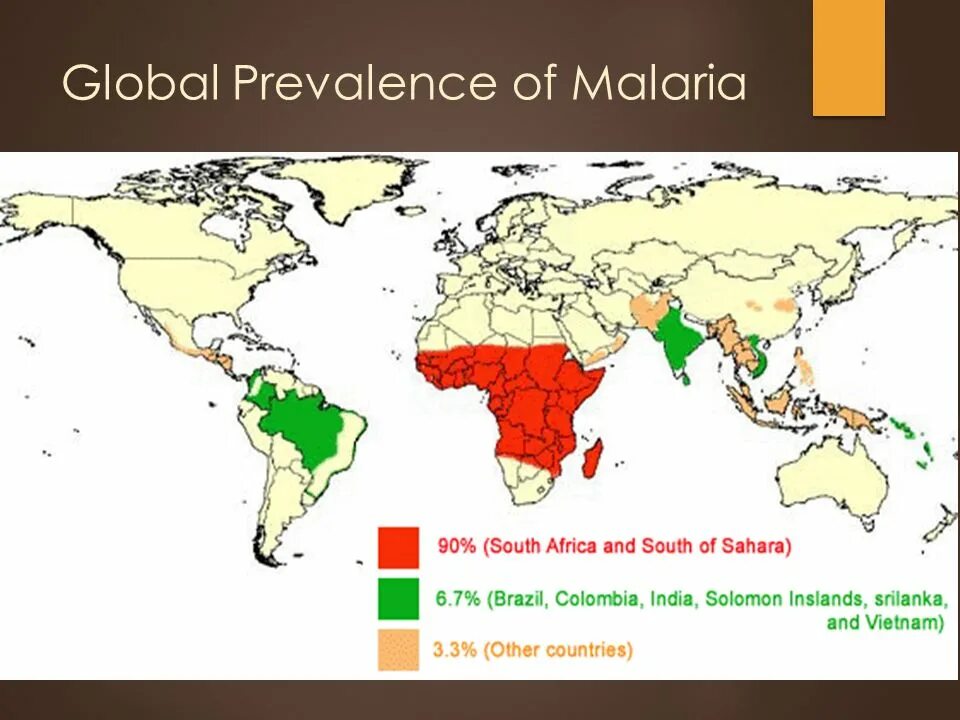 Global Prevalence of Malaria

90% (South Africa and South of Sahara)

6.7% (Brazil, Colombia, India, Solomon Inslands, srilanka, and Vietnam)

3.3% (Other countries)